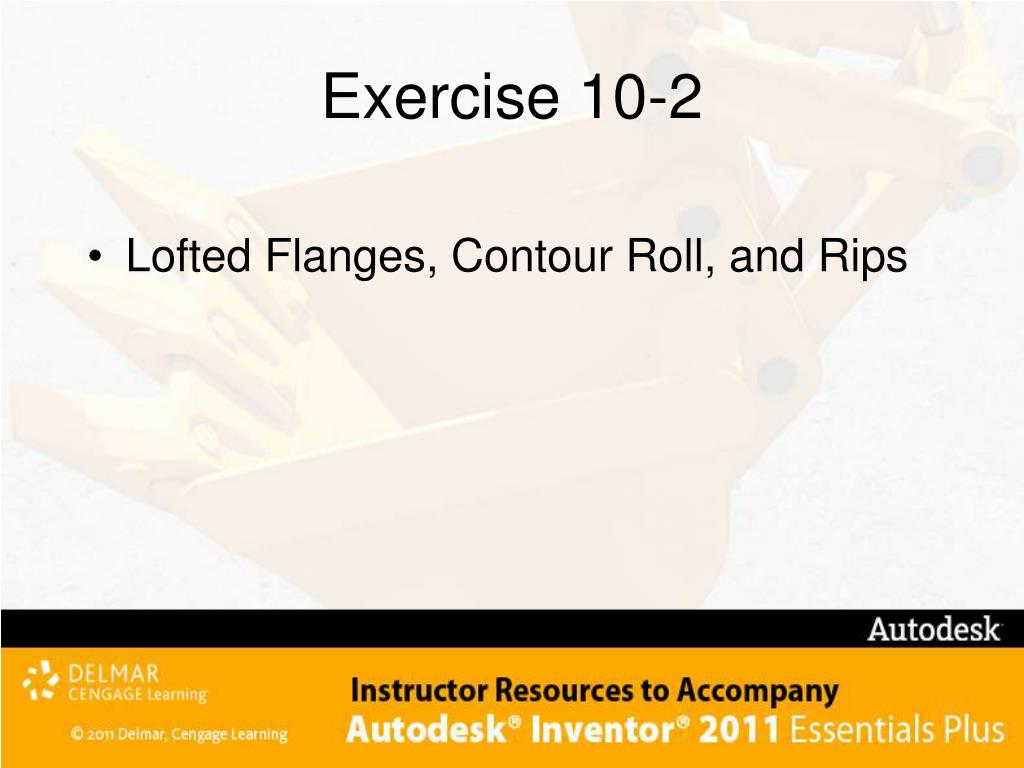 Exercise 10-2

• Lofted Flanges, Contour Roll, and Rips

Autodesk

DELMAR CENGAGE Learning

© 2011 Delmar, Cengage Learning

Instructor Resources to Accompany
Autodesk® Inventor® 2011 Essentials Plus